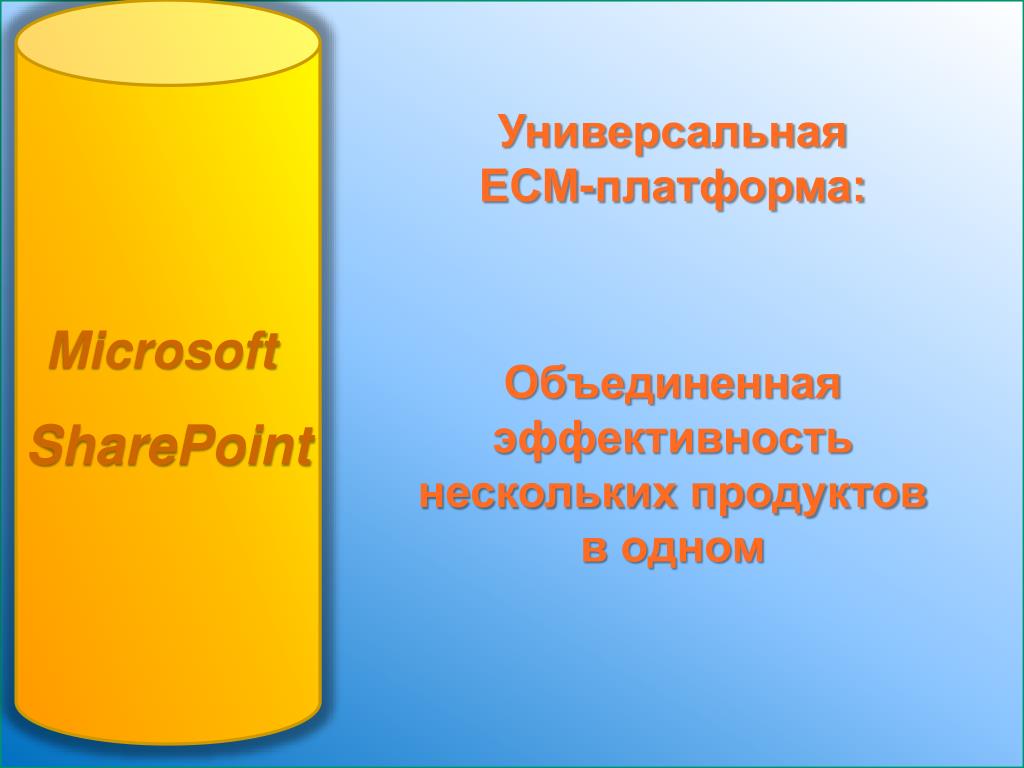 Microsoft
SharePoint

Универсальная
ECM-платформа:

Объединенная
эффективность
нескольких продуктов
в одном